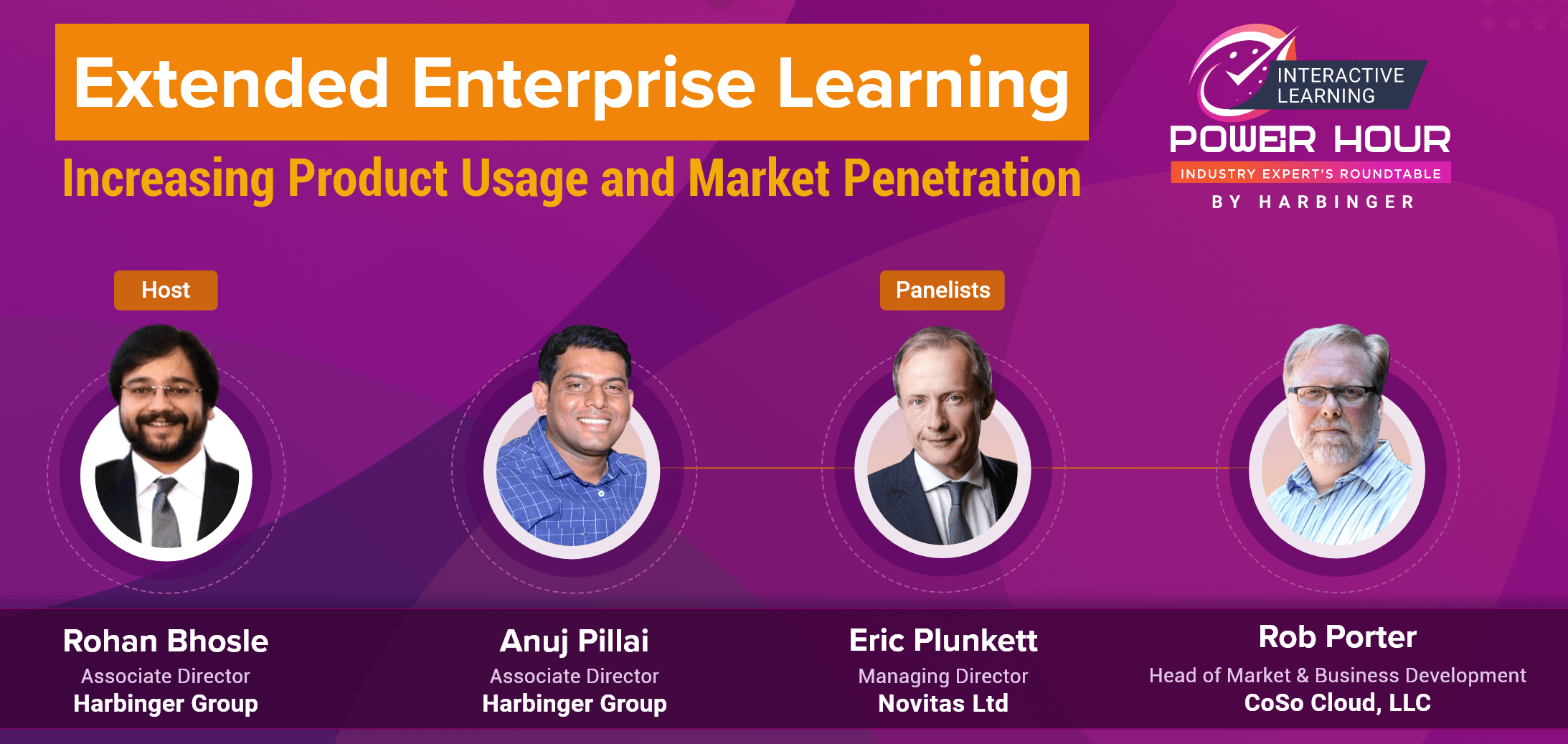 Extended Enterprise Learning

Increasing Product Usage and Market Penetration

INTERACTIVE LEARNING
POWER HOUR
INDUSTRY EXPERT'S ROUNDTABLE
BY HARBINGER

Host

Panelists

Rohan Bhosle
Associate Director
Harbinger Group

Anuj Pillai
Associate Director
Harbinger Group

Eric Plunkett
Managing Director
Novitas Ltd

Rob Porter
Head of Market & Business Development
CoSo Cloud, LLC